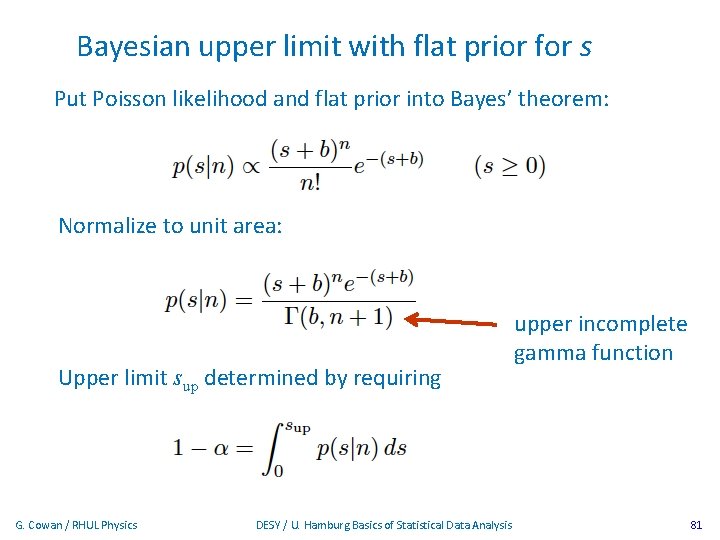 Bayesian upper limit with flat prior for $s$

Put Poisson likelihood and flat prior into Bayes' theorem:

$p(s|n) \propto \frac{(s+b)^n}{n!} e^{-(s+b)} \qquad (s \geq 0)$

Normalize to unit area:

$p(s|n) = \frac{(s+b)^n e^{-(s+b)}}{\Gamma(b, n+1)}$

upper incomplete gamma function

Upper limit $s_{\mathrm{up}}$ determined by requiring

$1 - \alpha = \int_0^{s_{\mathrm{up}}} p(s|n)\, ds$

G. Cowan / RHUL Physics

DESY / U. Hamburg Basics of Statistical Data Analysis

81